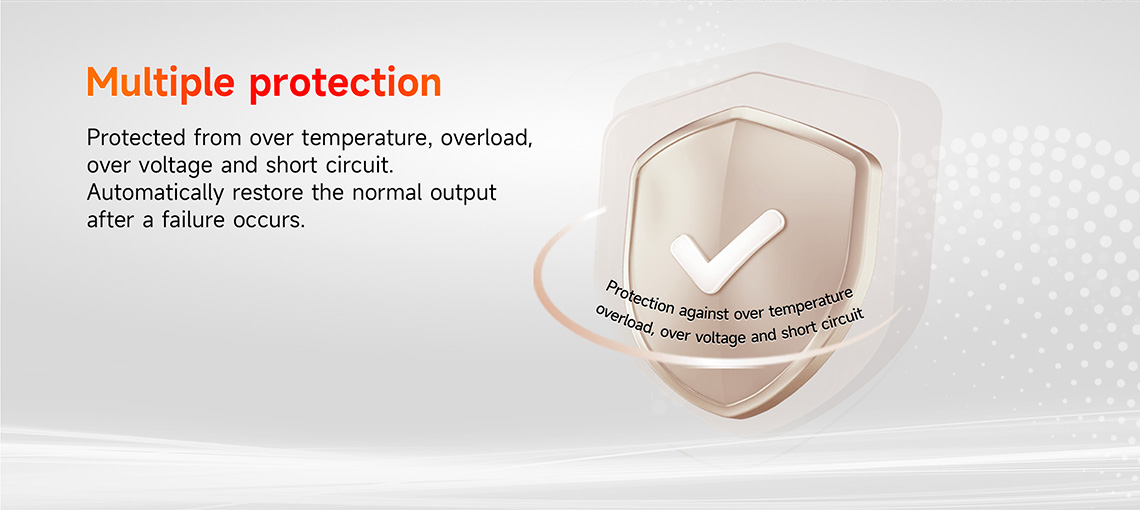 Multiple protection

Protected from over temperature, overload, over voltage and short circuit. Automatically restore the normal output after a failure occurs.

Protection against over temperature overload, over voltage and short circuit